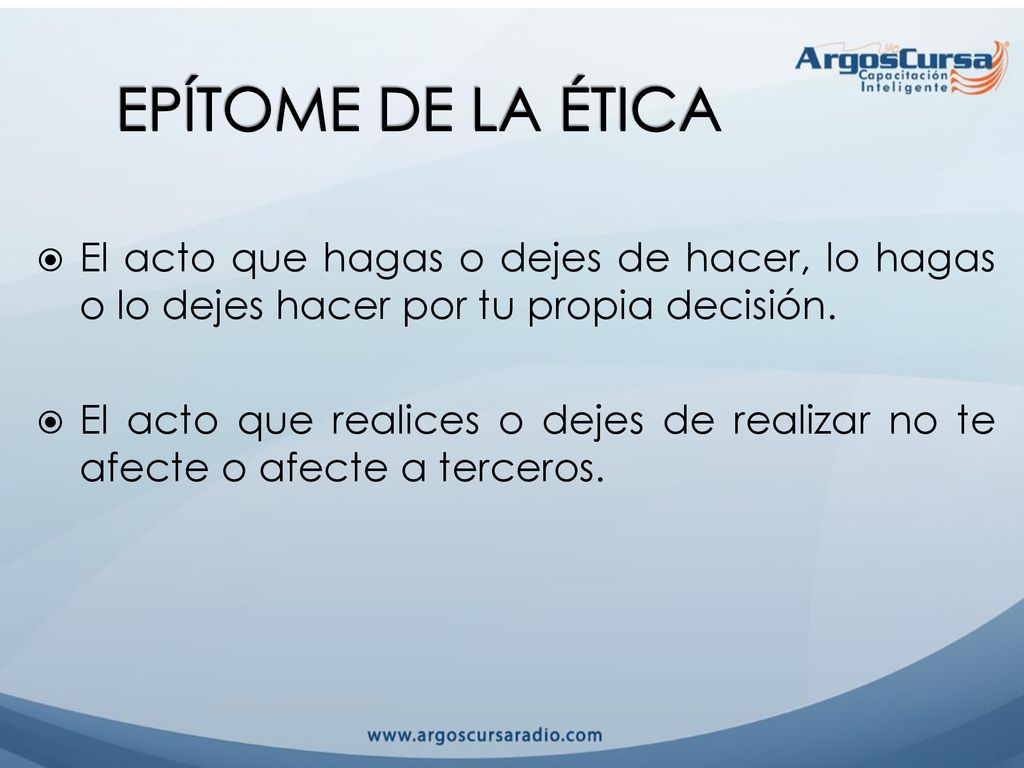 ArgosCursa
Capacitación
Inteligente

EPÍTOME DE LA ÉTICA

El acto que hagas o dejes de hacer, lo hagas o lo dejes hacer por tu propia decisión.

El acto que realices o dejes de realizar no te afecte o afecte a terceros.

www.argoscursaradio.com